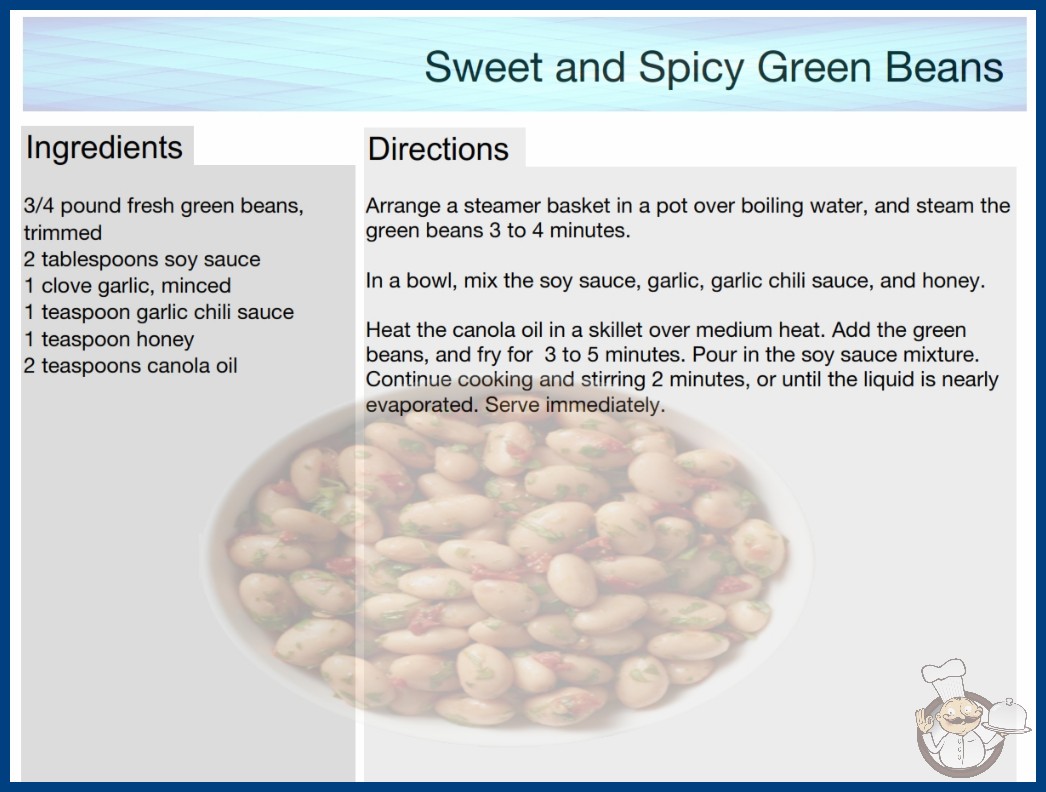 Sweet and Spicy Green Beans

Ingredients

3/4 pound fresh green beans, trimmed
2 tablespoons soy sauce
1 clove garlic, minced
1 teaspoon garlic chili sauce
1 teaspoon honey
2 teaspoons canola oil

Directions

Arrange a steamer basket in a pot over boiling water, and steam the green beans 3 to 4 minutes.

In a bowl, mix the soy sauce, garlic, garlic chili sauce, and honey.

Heat the canola oil in a skillet over medium heat. Add the green beans, and fry for 3 to 5 minutes. Pour in the soy sauce mixture. Continue cooking and stirring 2 minutes, or until the liquid is nearly evaporated. Serve immediately.